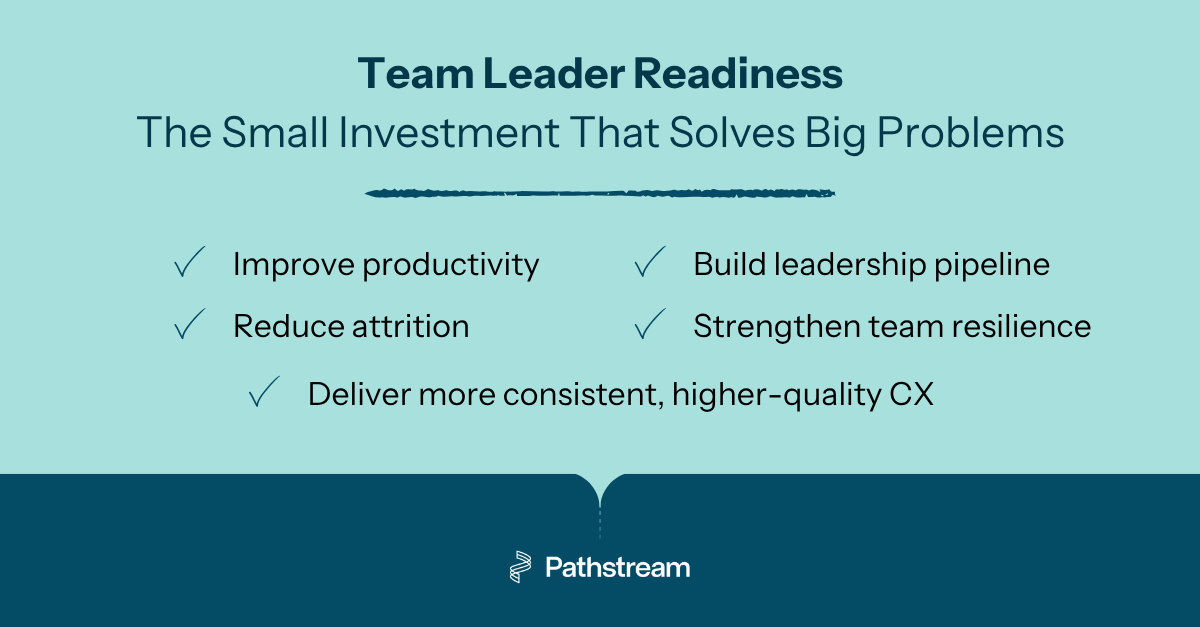 Team Leader Readiness
The Small Investment That Solves Big Problems

✓ Improve productivity
✓ Reduce attrition
✓ Build leadership pipeline
✓ Strengthen team resilience
✓ Deliver more consistent, higher-quality CX

Pathstream